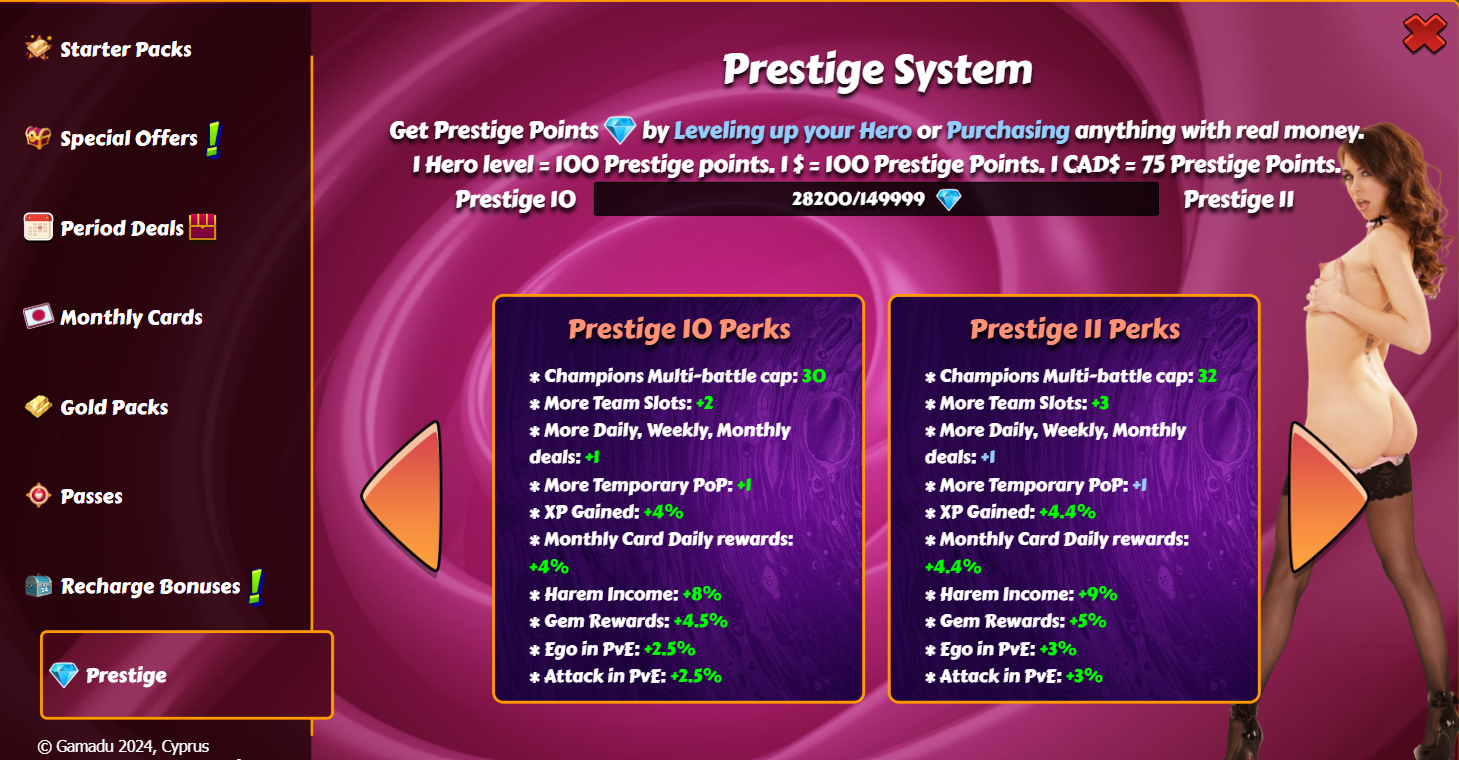 Starter Packs

Special Offers !

Period Deals

Monthly Cards

Gold Packs

Passes

Recharge Bonuses !

Prestige

© Gamadu 2024, Cyprus

Prestige System

Get Prestige Points by Leveling up your Hero or Purchasing anything with real money.

1 Hero level = 100 Prestige points. 1 $ = 100 Prestige Points. 1 CAD$ = 75 Prestige Points.

Prestige 10 28200/149999 Prestige 11

Prestige 10 Perks

* Champions Multi-battle cap: 30
* More Team Slots: +2
* More Daily, Weekly, Monthly deals: +1
* More Temporary PoP: +1
* XP Gained: +4%
* Monthly Card Daily rewards: +4%
* Harem Income: +8%
* Gem Rewards: +4.5%
* Ego in PvE: +2.5%
* Attack in PvE: +2.5%

Prestige 11 Perks

* Champions Multi-battle cap: 32
* More Team Slots: +3
* More Daily, Weekly, Monthly deals: +1
* More Temporary PoP: +1
* XP Gained: +4.4%
* Monthly Card Daily rewards: +4.4%
* Harem Income: +9%
* Gem Rewards: +5%
* Ego in PvE: +3%
* Attack in PvE: +3%